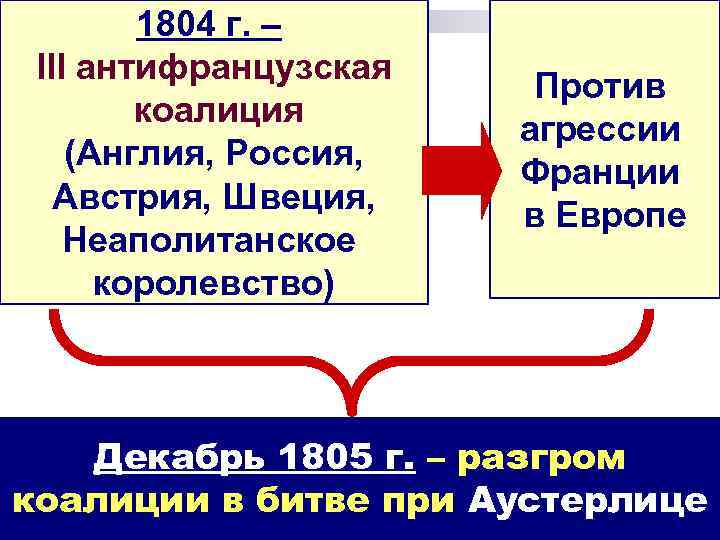 1804 г. –
III антифранцузская коалиция
(Англия, Россия, Австрия, Швеция, Неаполитанское королевство)

Против агрессии Франции в Европе

Декабрь 1805 г. – разгром коалиции в битве при Аустерлице